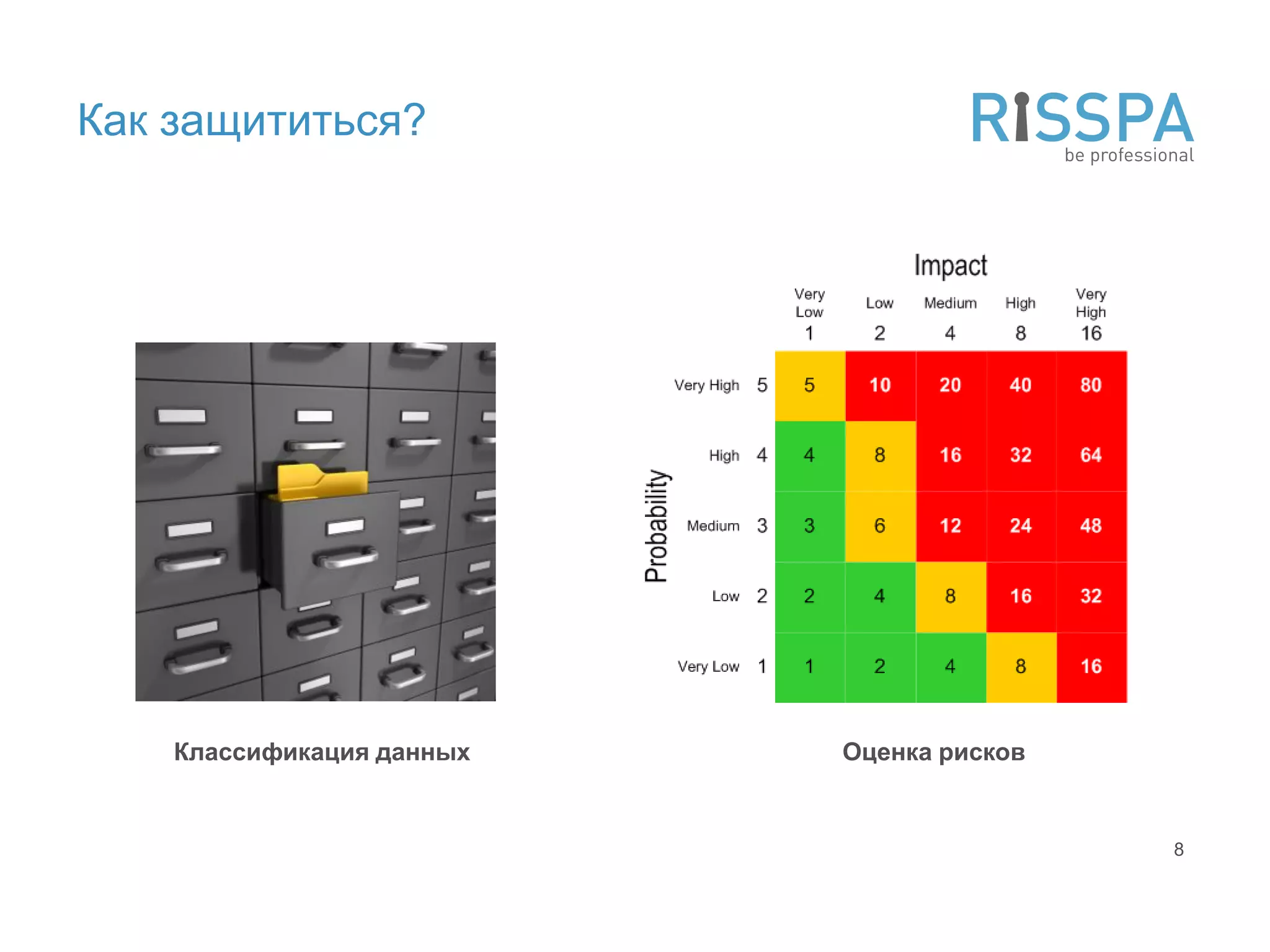 Как защититься?

RISSPA
be professional

Impact

Probability

| | | Very Low 1 | Low 2 | Medium 4 | High 8 | Very High 16 |
|---|---|---|---|---|---|---|
| Very High | 5 | 5 | 10 | 20 | 40 | 80 |
| High | 4 | 4 | 8 | 16 | 32 | 64 |
| Medium | 3 | 3 | 6 | 12 | 24 | 48 |
| Low | 2 | 2 | 4 | 8 | 16 | 32 |
| Very Low | 1 | 1 | 2 | 4 | 8 | 16 |

Классификация данных

Оценка рисков

8